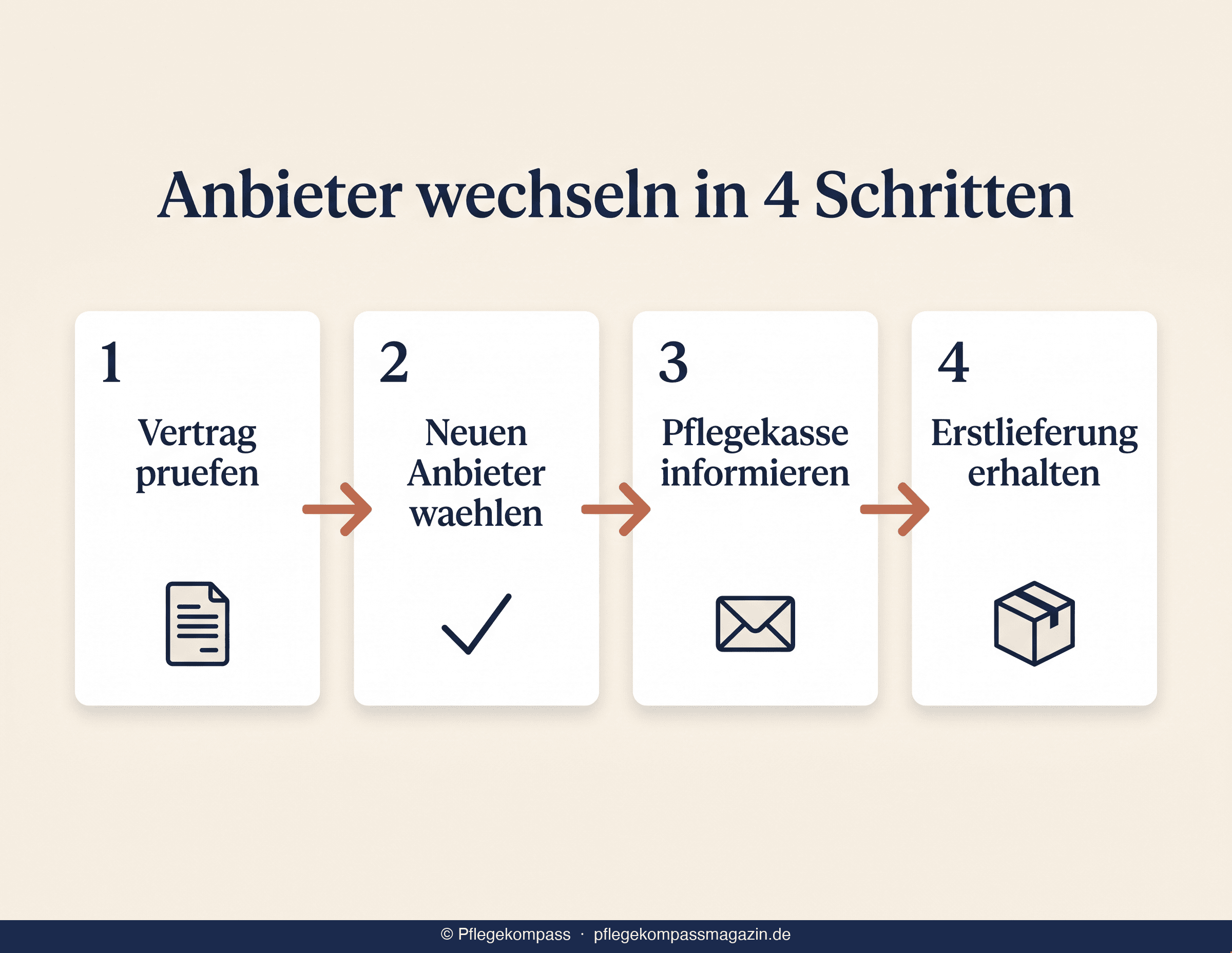 Anbieter wechseln in 4 Schritten

1
Vertrag pruefen

2
Neuen Anbieter waehlen

3
Pflegekasse informieren

4
Erstlieferung erhalten

© Pflegekompass · pflegekompassmagazin.de